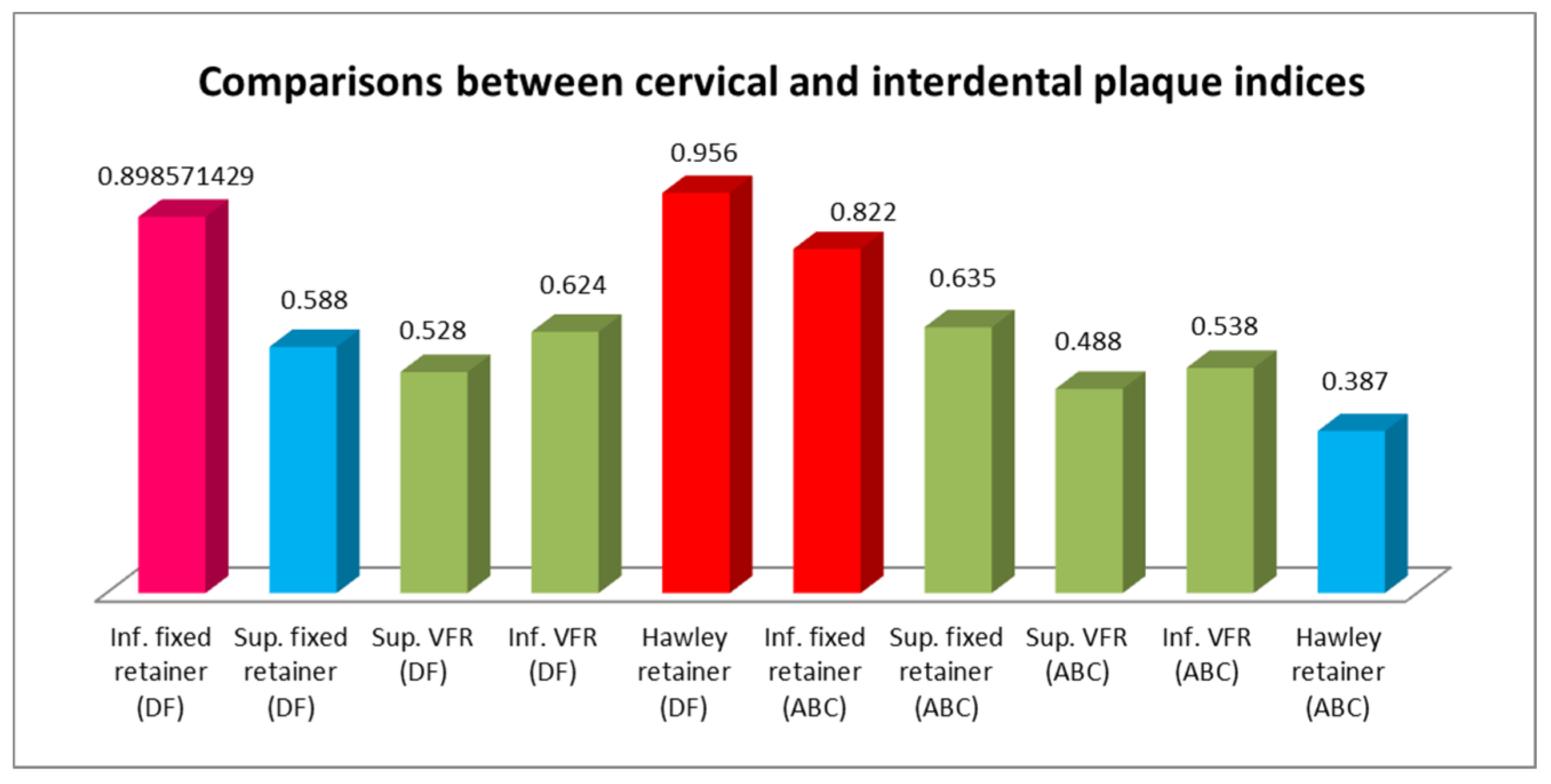 Comparisons between cervical and interdental plaque indices

0.898571429
0.588
0.528
0.624
0.956
0.822
0.635
0.488
0.538
0.387

Inf. fixed retainer (DF)
Sup. fixed retainer (DF)
Sup. VFR (DF)
Inf. VFR (DF)
Hawley retainer (DF)
Inf. fixed retainer (ABC)
Sup. fixed retainer (ABC)
Sup. VFR (ABC)
Inf. VFR (ABC)
Hawley retainer (ABC)